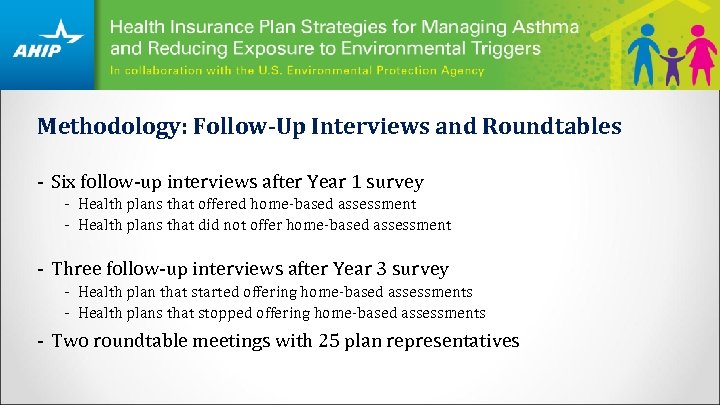 AHIP

Health Insurance Plan Strategies for Managing Asthma and Reducing Exposure to Environmental Triggers
In collaboration with the U.S. Environmental Protection Agency

Methodology: Follow-Up Interviews and Roundtables

- Six follow-up interviews after Year 1 survey
  - Health plans that offered home-based assessment
  - Health plans that did not offer home-based assessment

- Three follow-up interviews after Year 3 survey
  - Health plan that started offering home-based assessments
  - Health plans that stopped offering home-based assessments

- Two roundtable meetings with 25 plan representatives